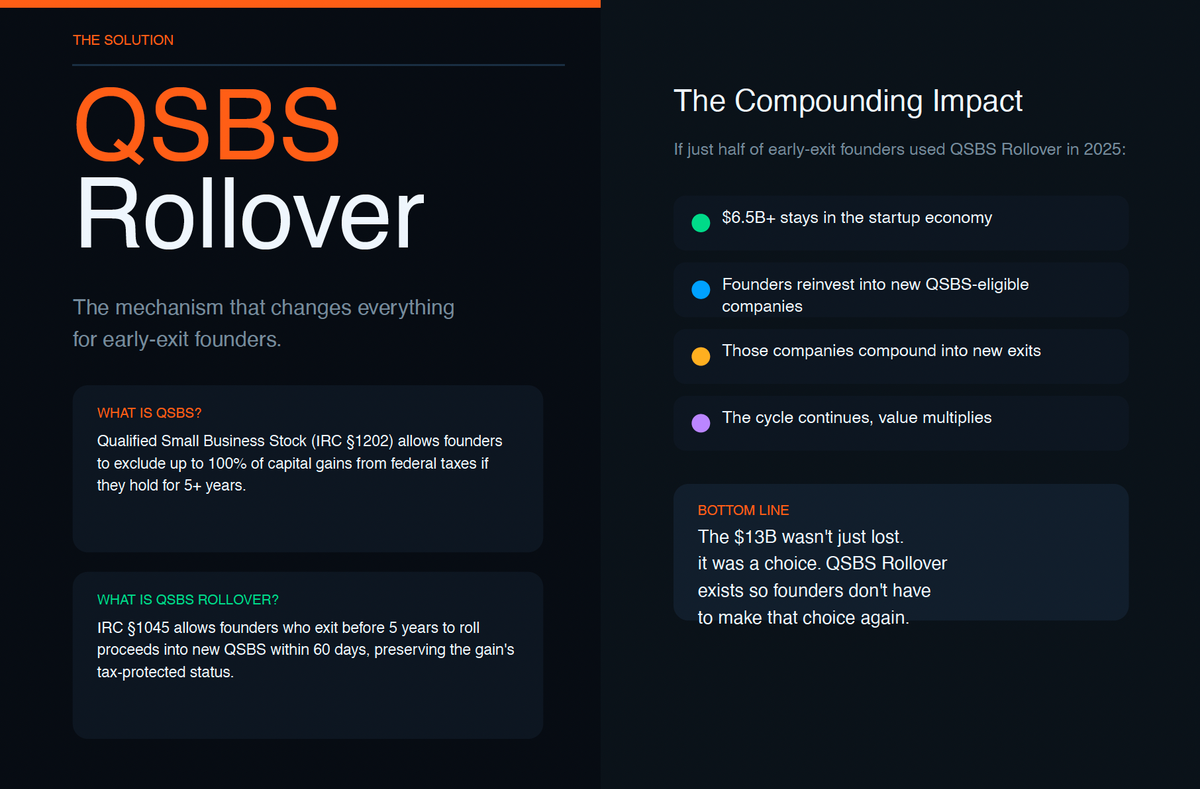 THE SOLUTION

QSBS Rollover

The mechanism that changes everything for early-exit founders.

WHAT IS QSBS?

Qualified Small Business Stock (IRC §1202) allows founders to exclude up to 100% of capital gains from federal taxes if they hold for 5+ years.

WHAT IS QSBS ROLLOVER?

IRC §1045 allows founders who exit before 5 years to roll proceeds into new QSBS within 60 days, preserving the gain's tax-protected status.

The Compounding Impact

If just half of early-exit founders used QSBS Rollover in 2025:

$6.5B+ stays in the startup economy

Founders reinvest into new QSBS-eligible companies

Those companies compound into new exits

The cycle continues, value multiplies

BOTTOM LINE

The $13B wasn't just lost. it was a choice. QSBS Rollover exists so founders don't have to make that choice again.